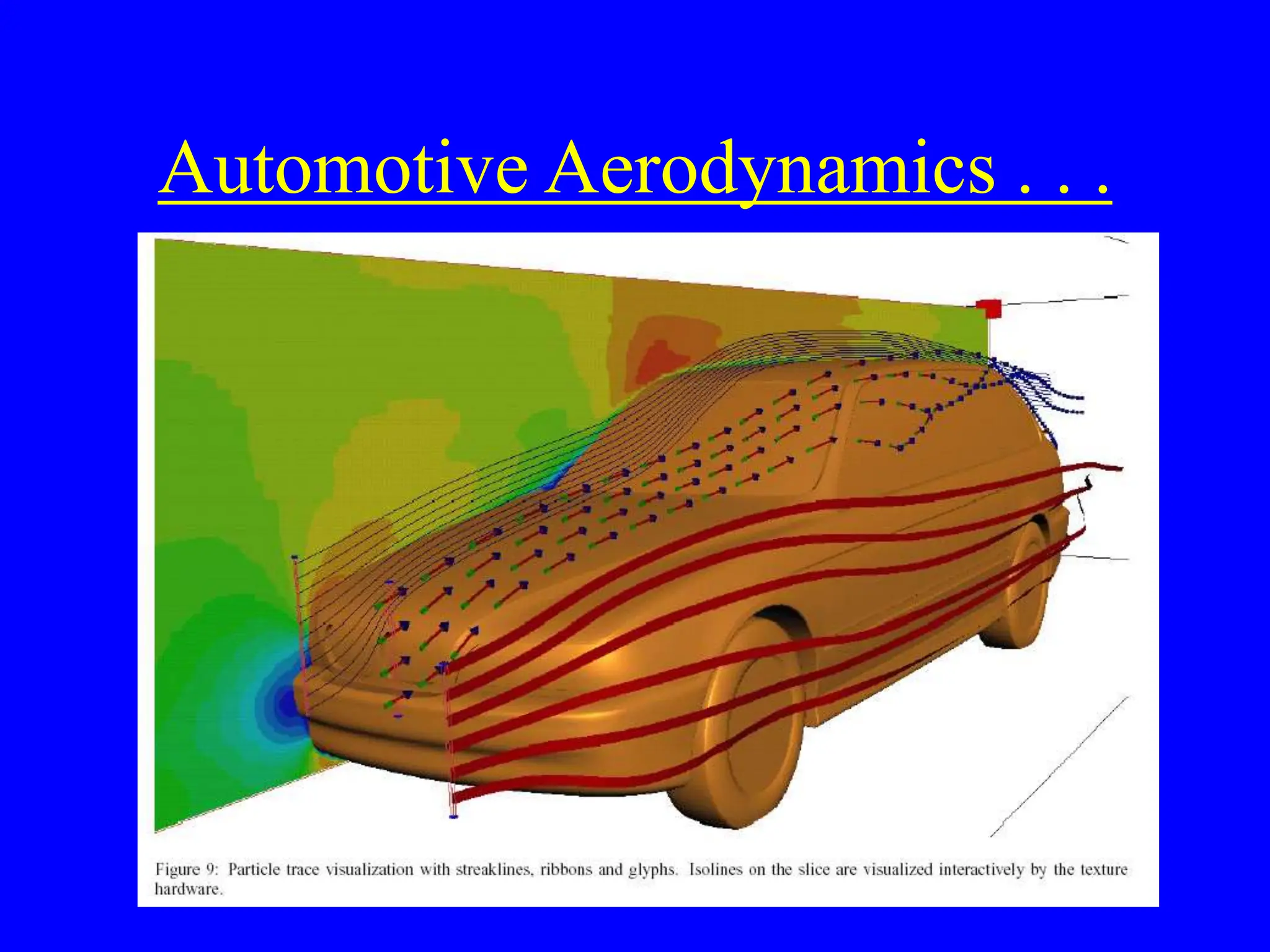 Automotive Aerodynamics . . .

Figure 9: Particle trace visualization with streaklines, ribbons and glyphs. Isolines on the slice are visualized interactively by the texture hardware.